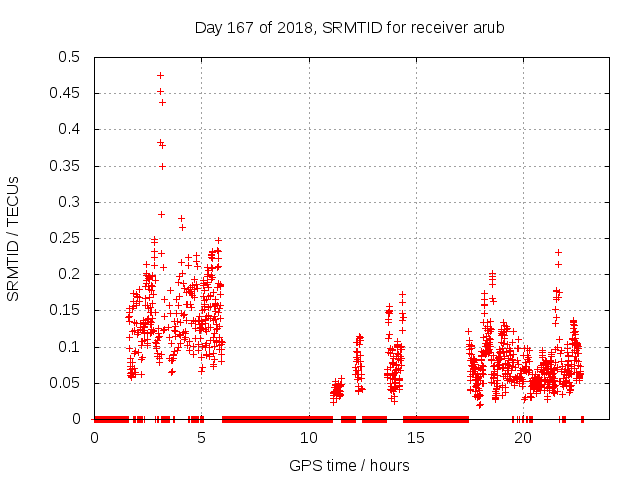 Day 167 of 2018, SRMTID for receiver arub

SRMTID / TECUs

0.5
0.45
0.4
0.35
0.3
0.25
0.2
0.15
0.1
0.05
0

0
5
10
15
20

GPS time / hours